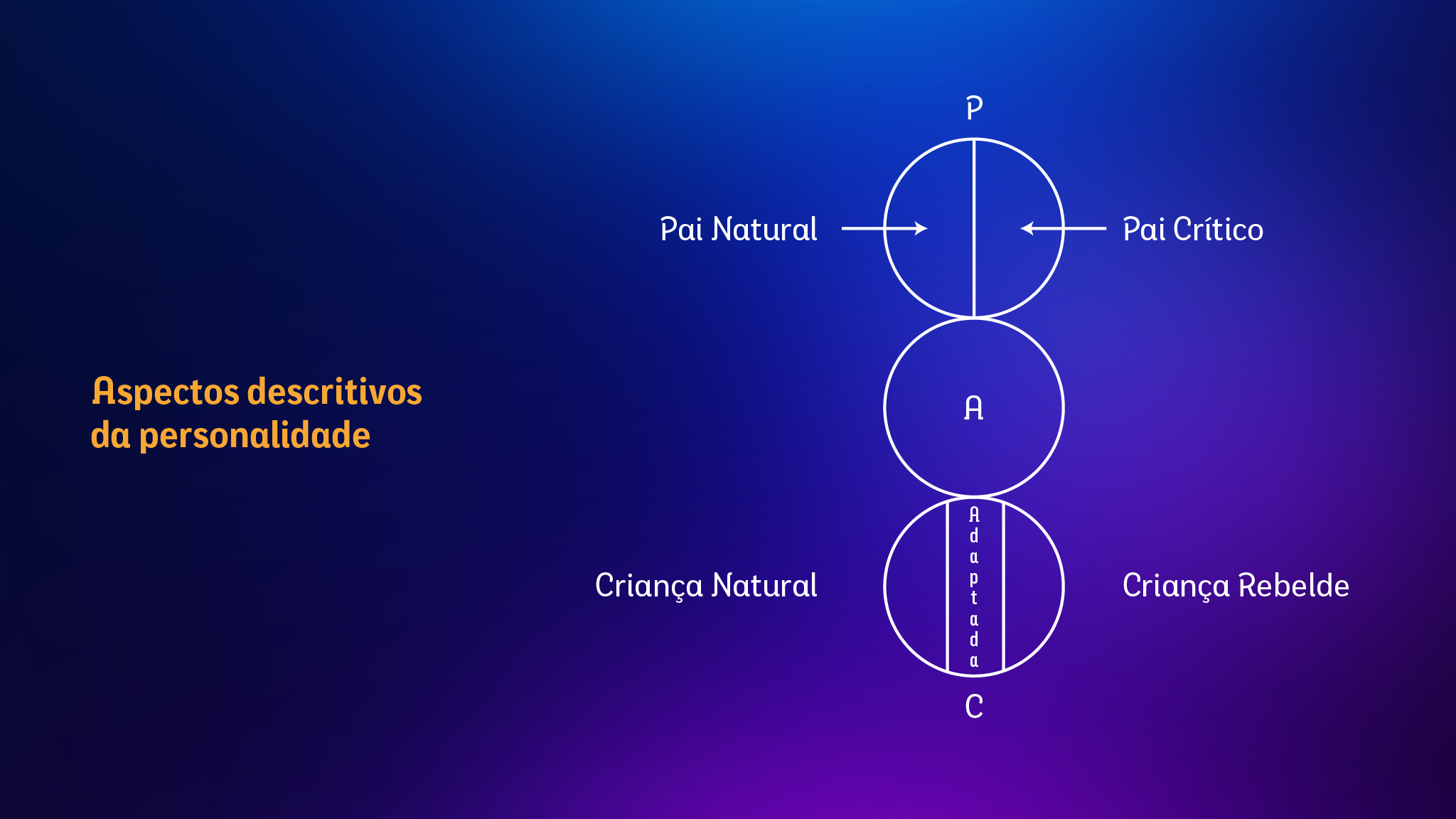 Aspectos descritivos da personalidade

P

Pai Natural

Pai Crítico

A

Criança Natural

Adaptada

Criança Rebelde

C